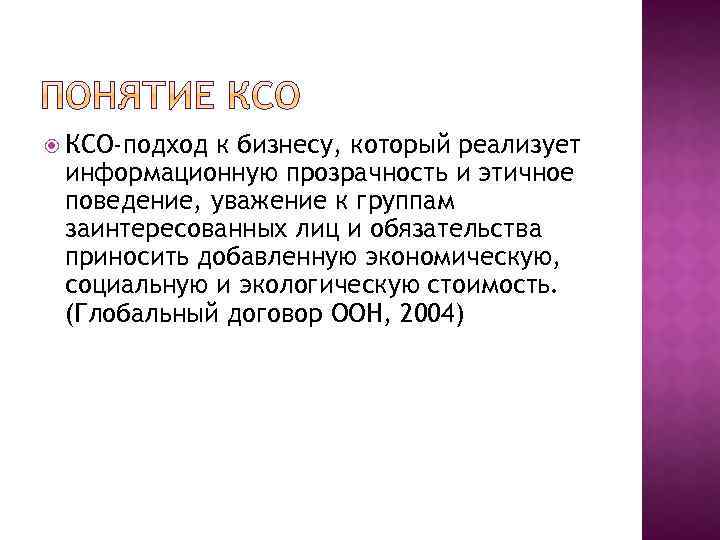 ПОНЯТИЕ КСО

КСО-подход к бизнесу, который реализует информационную прозрачность и этичное поведение, уважение к группам заинтересованных лиц и обязательства приносить добавленную экономическую, социальную и экологическую стоимость. (Глобальный договор ООН, 2004)